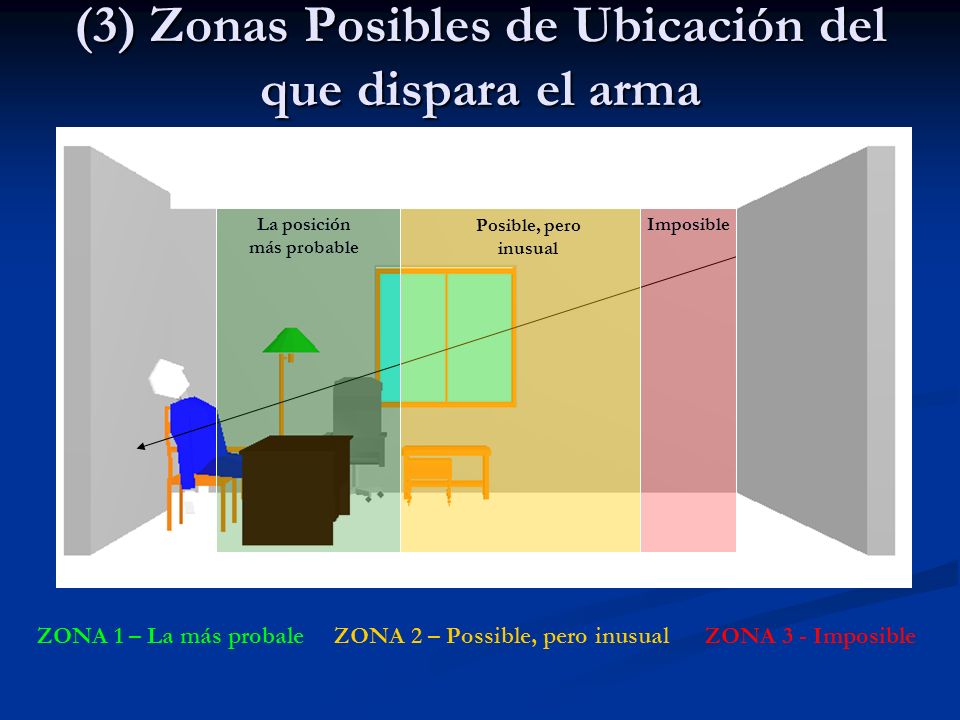 (3) Zonas Posibles de Ubicación del que dispara el arma

La posición más probable

Posible, pero inusual

Imposible

ZONA 1 – La más probale

ZONA 2 – Possible, pero inusual

ZONA 3 - Imposible